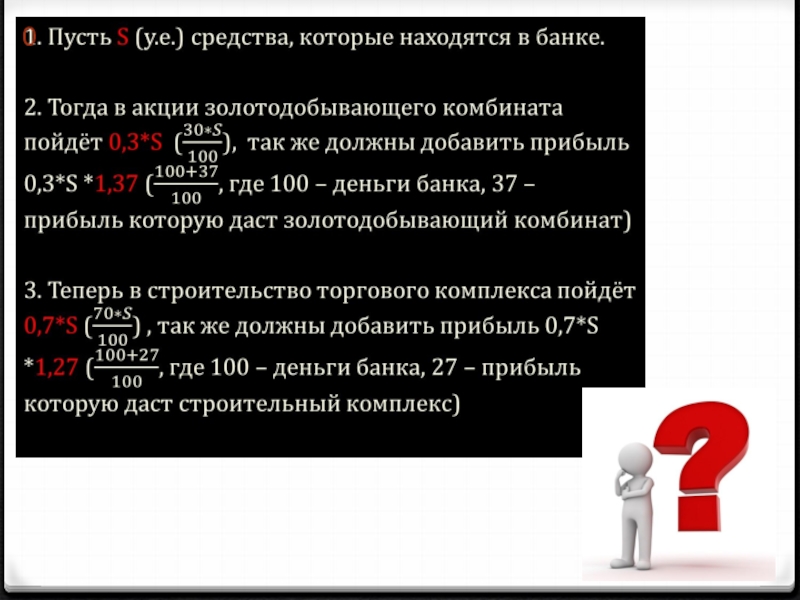 1. Пусть S (у.е.) средства, которые находятся в банке.

2. Тогда в акции золотодобывающего комбината пойдёт 0,3*S ($\frac{30*S}{100}$), так же должны добавить прибыль 0,3*S *1,37 ($\frac{100+37}{100}$, где 100 – деньги банка, 37 – прибыль которую даст золотодобывающий комбинат)

3. Теперь в строительство торгового комплекса пойдёт 0,7*S ($\frac{70*S}{100}$) , так же должны добавить прибыль 0,7*S *1,27 ($\frac{100+27}{100}$, где 100 – деньги банка, 27 – прибыль которую даст строительный комплекс)